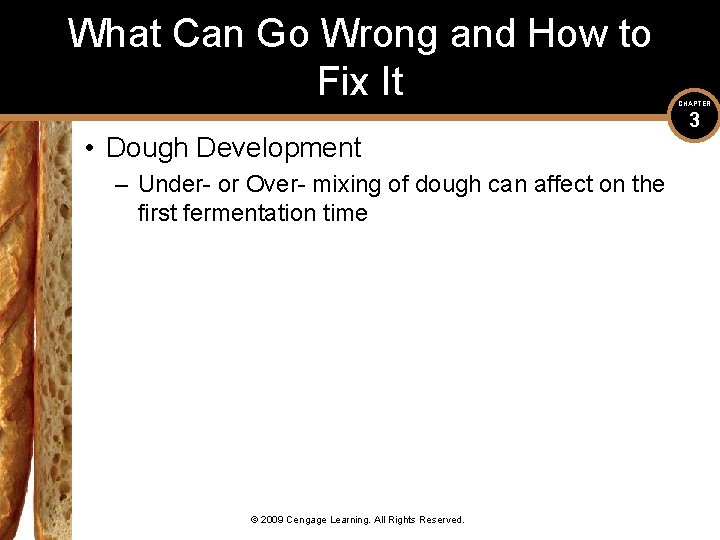 What Can Go Wrong and How to Fix It

CHAPTER
3

• Dough Development
– Under- or Over- mixing of dough can affect on the first fermentation time

© 2009 Cengage Learning. All Rights Reserved.